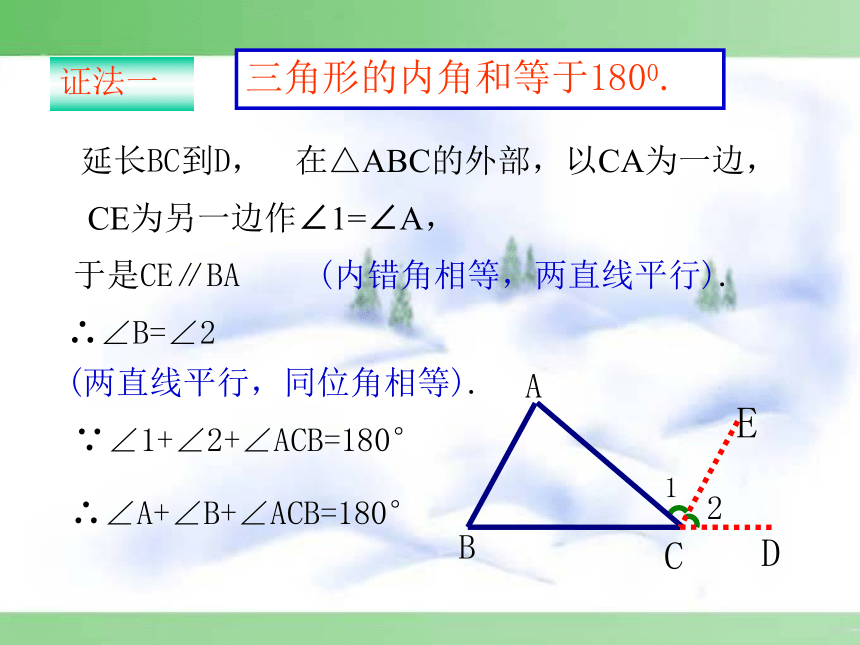 证法一

三角形的内角和等于$180^0$.

延长BC到D， 在△ABC的外部，以CA为一边，CE为另一边作∠1=∠A，

于是CE∥BA （内错角相等，两直线平行）.

∴∠B=∠2

（两直线平行，同位角相等）.

∵∠1+∠2+∠ACB=180°

∴∠A+∠B+∠ACB=180°

A

E

1

2

B

C

D